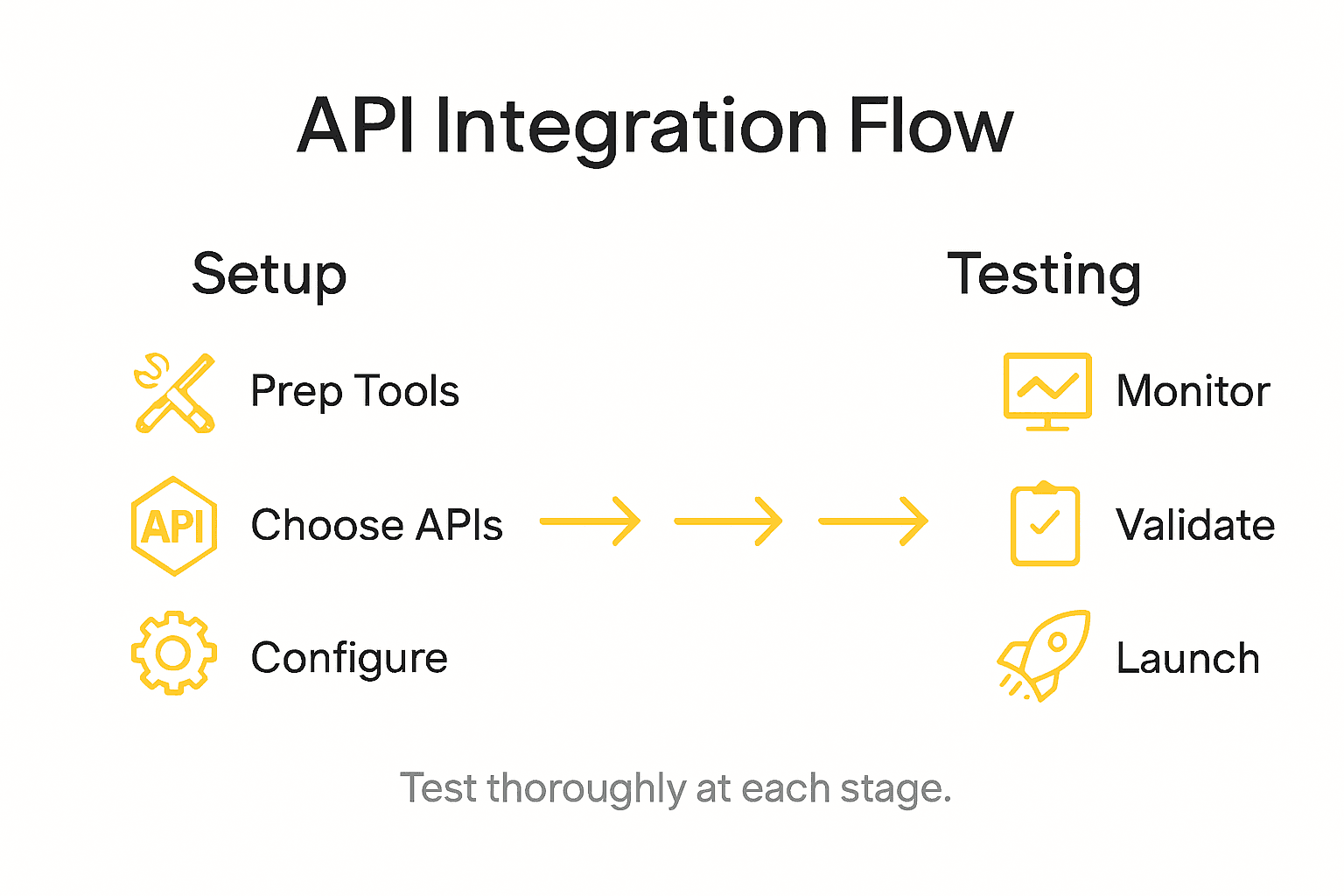 API Integration Flow

Setup

Prep Tools

API

Choose APIs

Configure

Testing

Monitor

Validate

Launch

Test thoroughly at each stage.